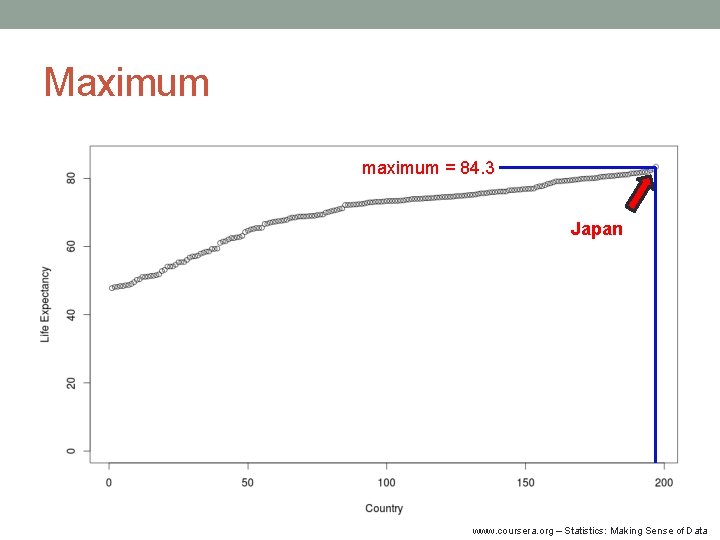 Maximum

maximum = 84.3

Japan

Life Expectancy

80

60

40

20

0

0

50

100

150

200

Country

www.coursera.org – Statistics: Making Sense of Data